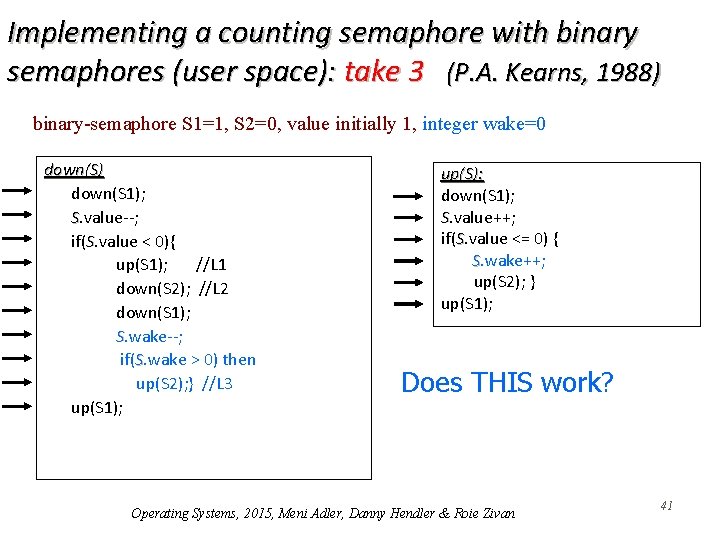 Implementing a counting semaphore with binary semaphores (user space): take 3 (P.A. Kearns, 1988)

binary-semaphore S1=1, S2=0, value initially 1, integer wake=0

down(S)
down(S1);
S.value--;
if(S.value < 0){
up(S1); //L1
down(S2); //L2
down(S1);
S.wake--;
if(S.wake > 0) then
up(S2);} //L3
up(S1);

up(S):
down(S1);
S.value++;
if(S.value <= 0) {
S.wake++;
up(S2); }
up(S1);

Does THIS work?

Operating Systems, 2015, Meni Adler, Danny Hendler & Roie Zivan

41